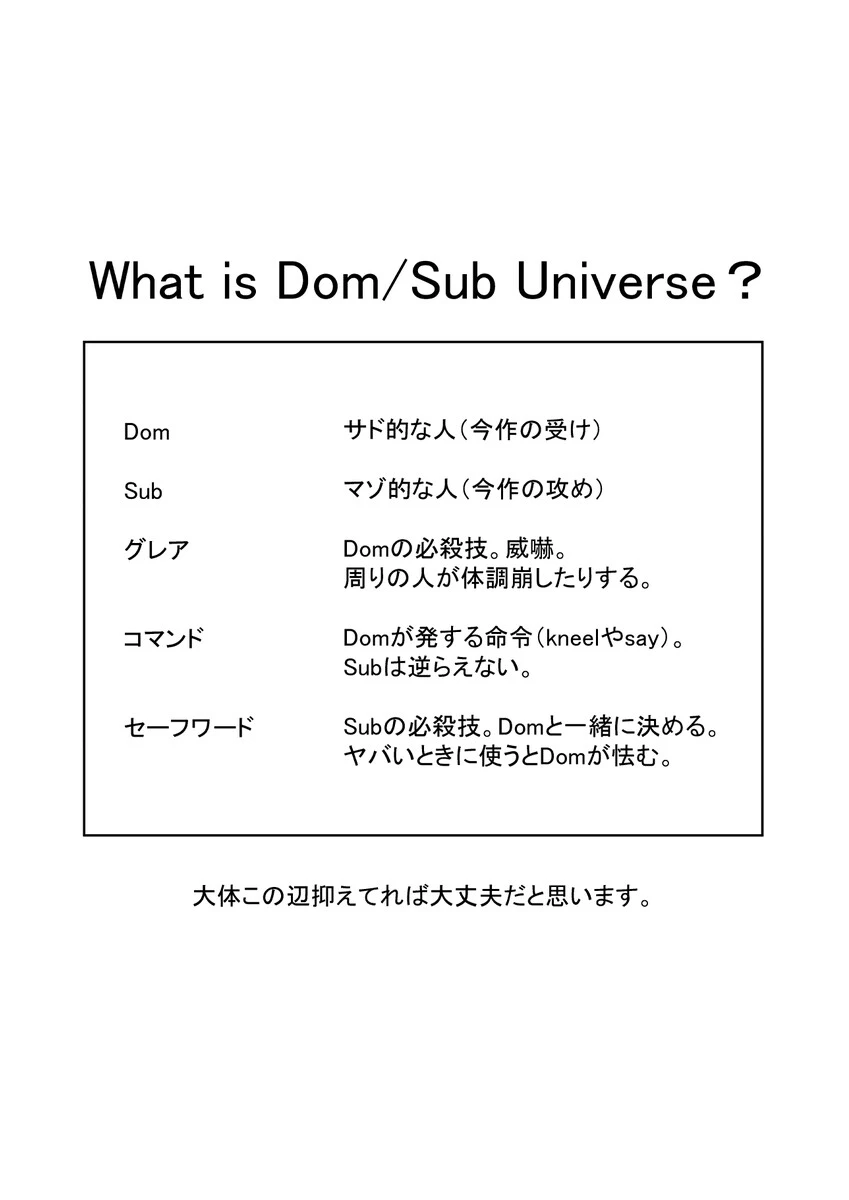 What is Dom/Sub Universe？

| | |
|---|---|
| Dom | サド的な人（今作の受け） |
| Sub | マゾ的な人（今作の攻め） |
| グレア | Domの必殺技。威嚇。周りの人が体調崩したりする。 |
| コマンド | Domが発する命令（kneelやsay）。Subは逆らえない。 |
| セーフワード | Subの必殺技。Domと一緒に決める。ヤバいときに使うとDomが怯む。 |

大体この辺抑えてれば大丈夫だと思います。